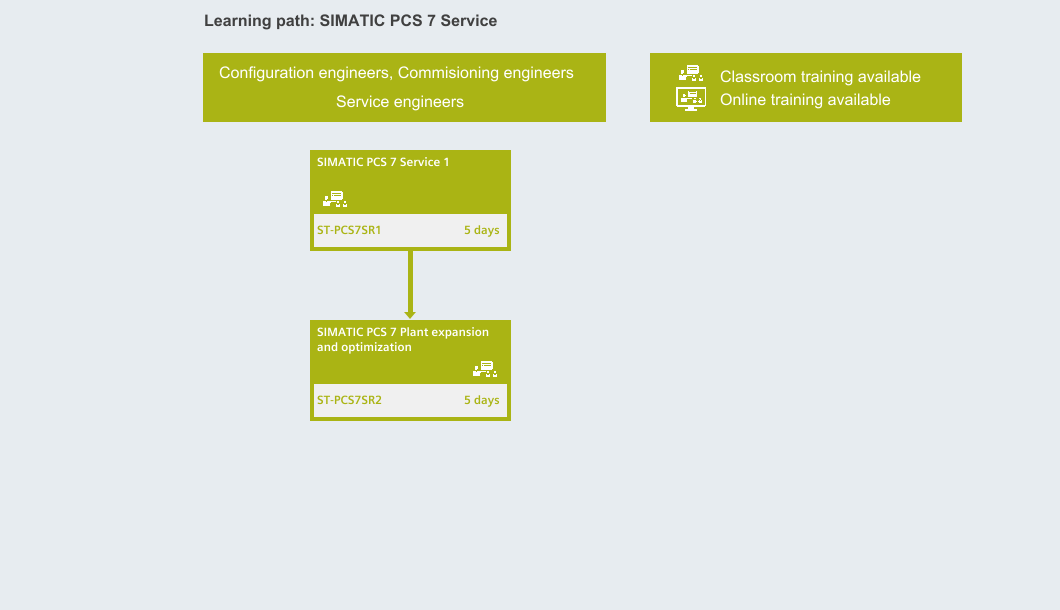 Learning path: SIMATIC PCS 7 Service

Configuration engineers, Commisioning engineers
Service engineers

Classroom training available
Online training available

SIMATIC PCS 7 Service 1

ST-PCS7SR1 5 days

SIMATIC PCS 7 Plant expansion and optimization

ST-PCS7SR2 5 days